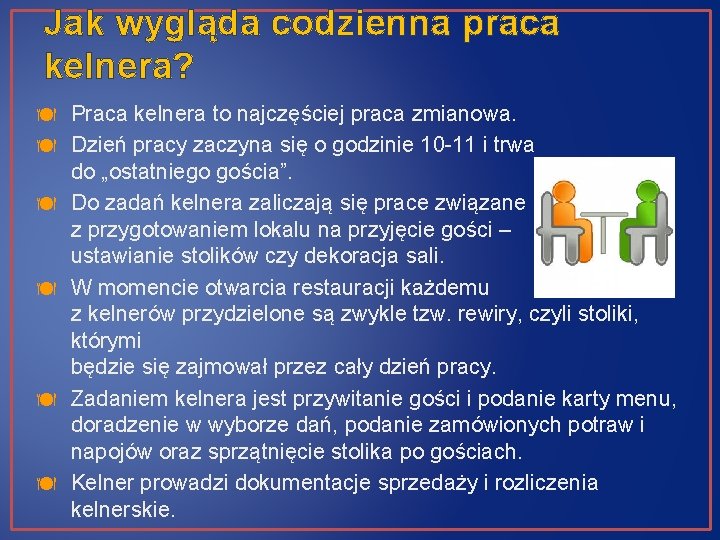 Jak wygląda codzienna praca kelnera?

Praca kelnera to najczęściej praca zmianowa.

Dzień pracy zaczyna się o godzinie 10-11 i trwa do „ostatniego gościa”.

Do zadań kelnera zaliczają się prace związane z przygotowaniem lokalu na przyjęcie gości – ustawianie stolików czy dekoracja sali.

W momencie otwarcia restauracji każdemu z kelnerów przydzielone są zwykle tzw. rewiry, czyli stoliki, którymi będzie się zajmował przez cały dzień pracy.

Zadaniem kelnera jest przywitanie gości i podanie karty menu, doradzenie w wyborze dań, podanie zamówionych potraw i napojów oraz sprzątnięcie stolika po gościach.

Kelner prowadzi dokumentacje sprzedaży i rozliczenia kelnerskie.